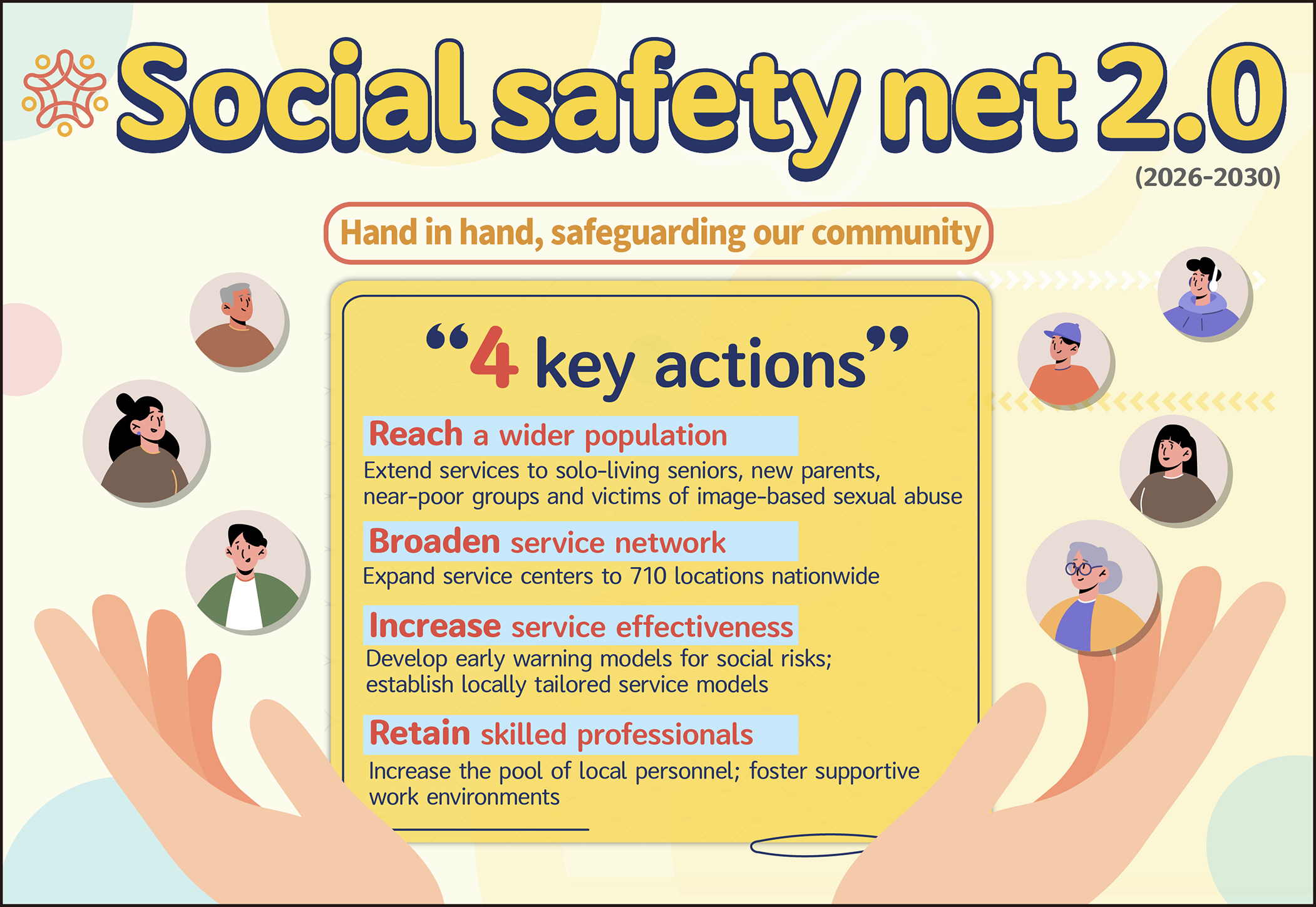 Social safety net 2.0
(2026-2030)

Hand in hand, safeguarding our community

“4 key actions”

Reach a wider population
Extend services to solo-living seniors, new parents, near-poor groups and victims of image-based sexual abuse

Broaden service network
Expand service centers to 710 locations nationwide

Increase service effectiveness
Develop early warning models for social risks; establish locally tailored service models

Retain skilled professionals
Increase the pool of local personnel; foster supportive work environments